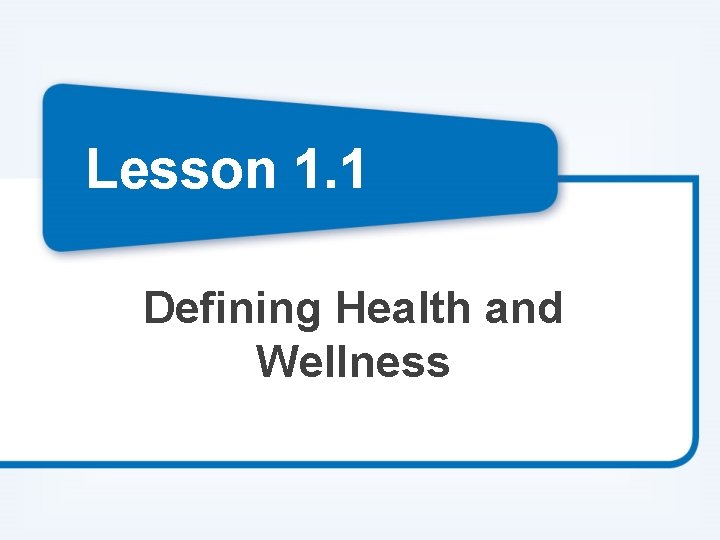 Lesson 1.1

Defining Health and Wellness